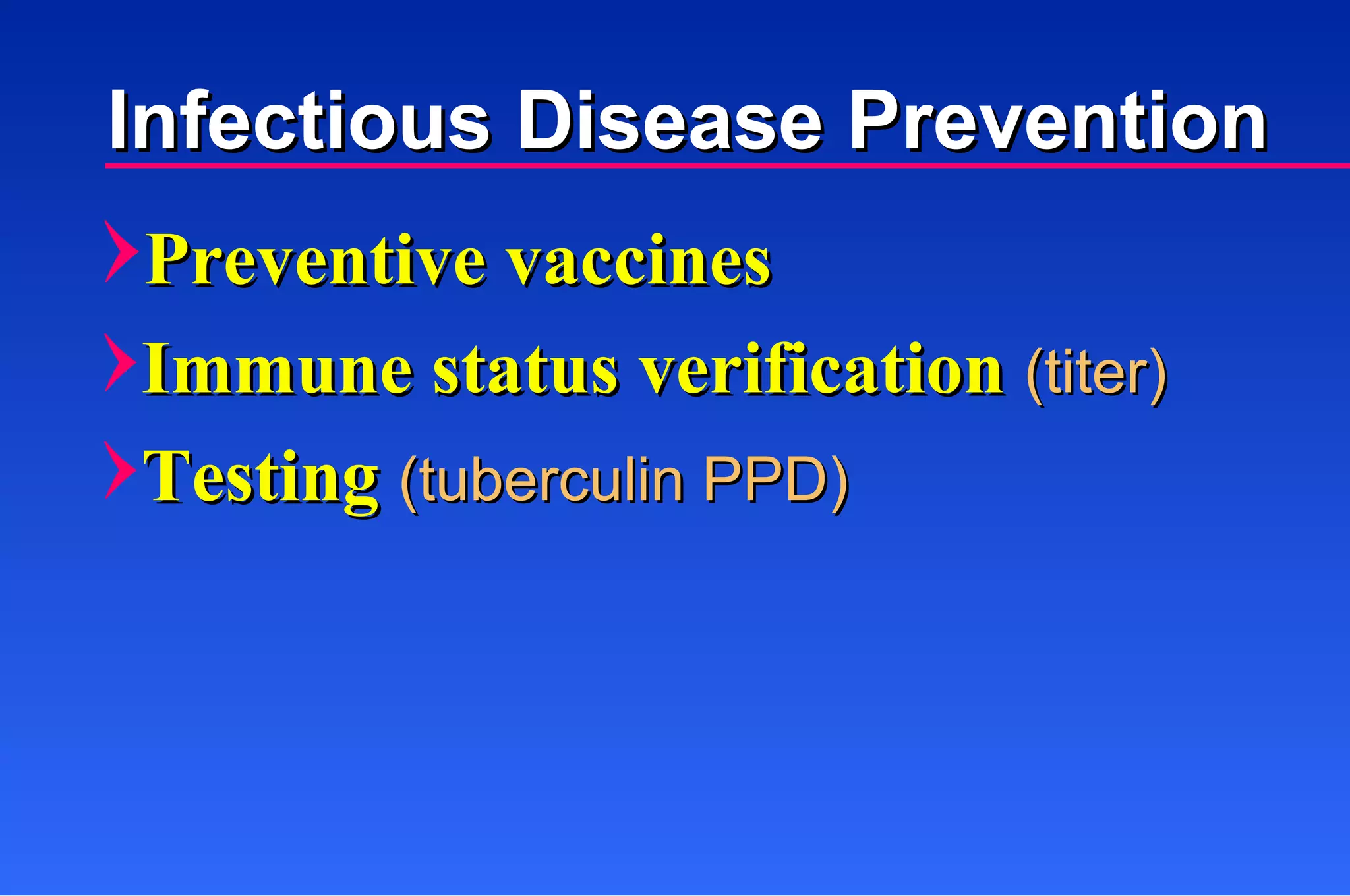 Infectious Disease Prevention

Preventive vaccines

Immune status verification (titer)

Testing (tuberculin PPD)